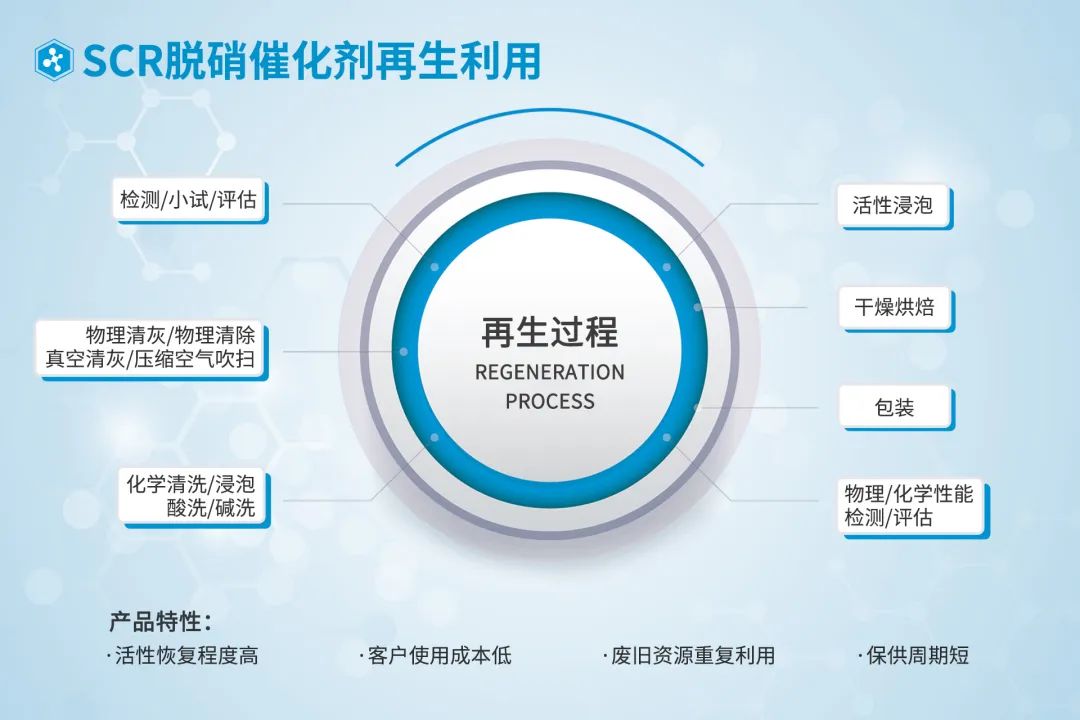 SCR脱硝催化剂再生利用

检测/小试/评估

物理清灰/物理清除
真空清灰/压缩空气吹扫

化学清洗/浸泡
酸洗/碱洗

再生过程
REGENERATION
PROCESS

活性浸泡

干燥烘焙

包装

物理/化学性能
检测/评估

产品特性：
·活性恢复程度高
·客户使用成本低
·废旧资源重复利用
·保供周期短